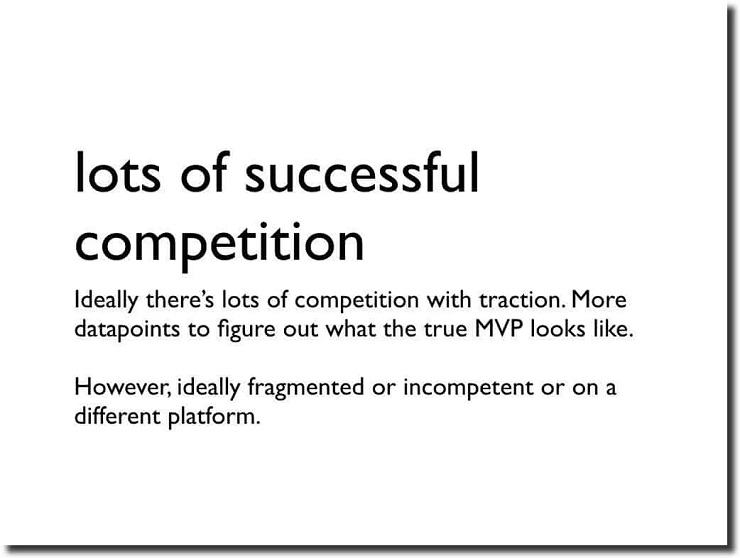 lots of successful competition

Ideally there's lots of competition with traction. More datapoints to figure out what the true MVP looks like.

However, ideally fragmented or incompetent or on a different platform.